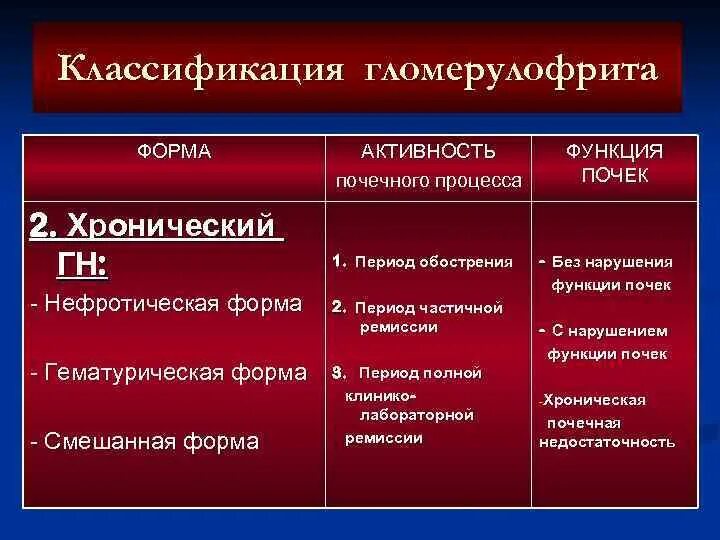 Классификация гломерулофрита

| ФОРМА | АКТИВНОСТЬ почечного процесса | ФУНКЦИЯ ПОЧЕК |
|---|---|---|
| 2. Хронический ГН: - Нефротическая форма - Гематурическая форма - Смешанная форма | 1. Период обострения 2. Период частичной ремиссии 3. Период полной клинико-лабораторной ремиссии | - Без нарушения функции почек - С нарушением функции почек -Хроническая почечная недостаточность |